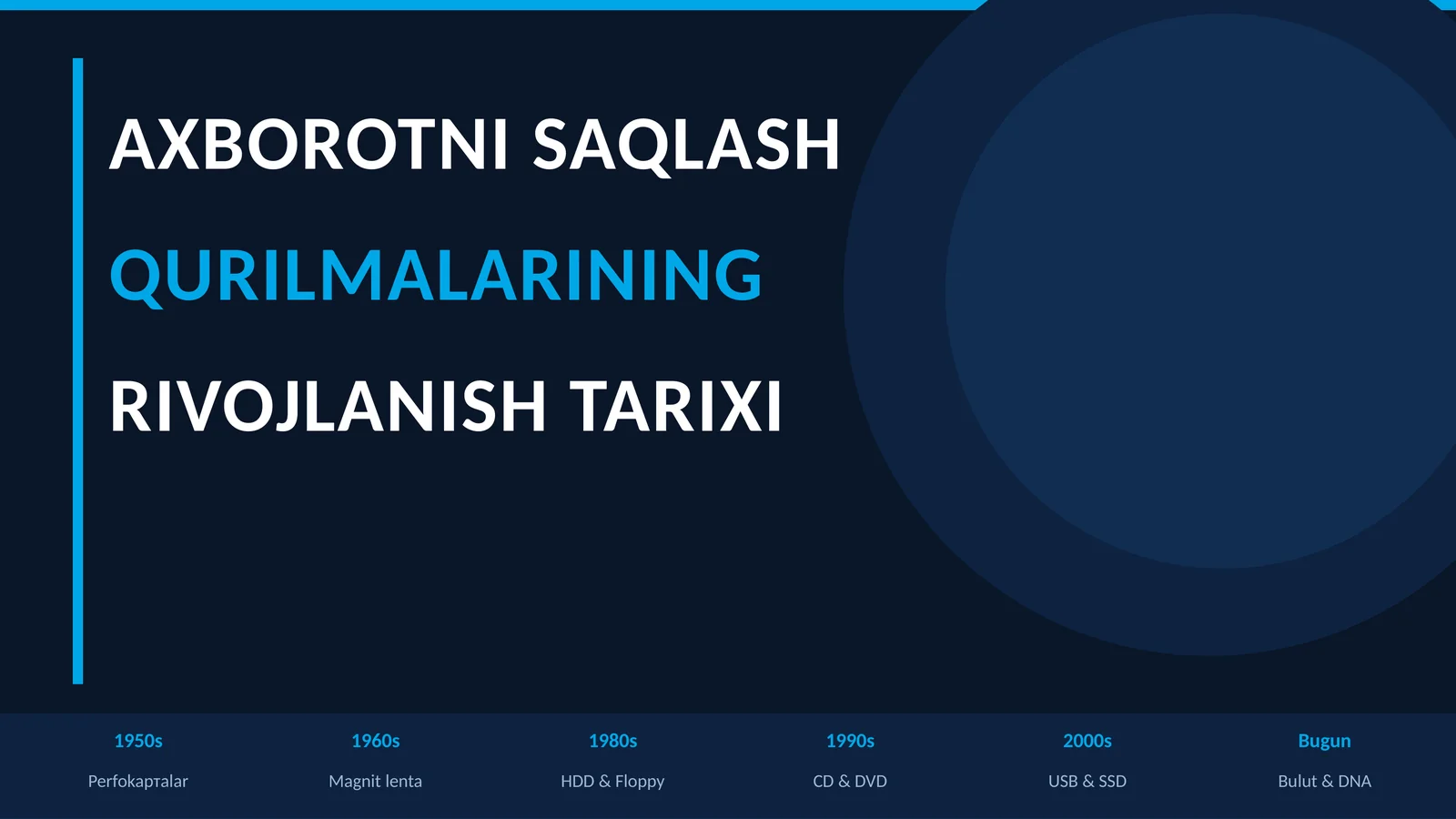 AXBOROTNI SAQLASH
QURILMALARINING
RIVOJLANISH TARIXI

1950s
Perfokaртalar

1960s
Magnit lenta

1980s
HDD & Floppy

1990s
CD & DVD

2000s
USB & SSD

Bugun
Bulut & DNA